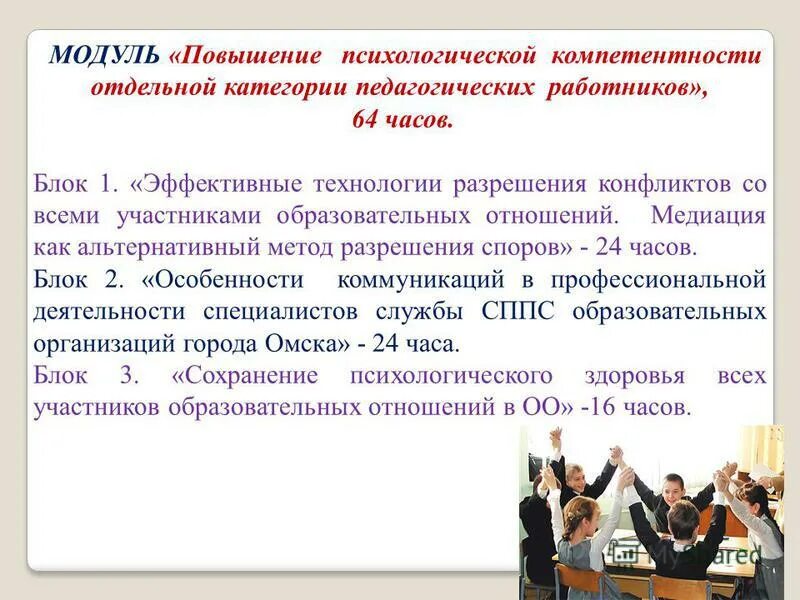 МОДУЛЬ «Повышение психологической компетентности отдельной категории педагогических работников», 64 часов.

Блок 1. «Эффективные технологии разрешения конфликтов со всеми участниками образовательных отношений. Медиация как альтернативный метод разрешения споров» - 24 часов.

Блок 2. «Особенности коммуникаций в профессиональной деятельности специалистов службы СППС образовательных организаций города Омска» - 24 часа.

Блок 3. «Сохранение психологического здоровья всех участников образовательных отношений в ОО» -16 часов.

MyShared